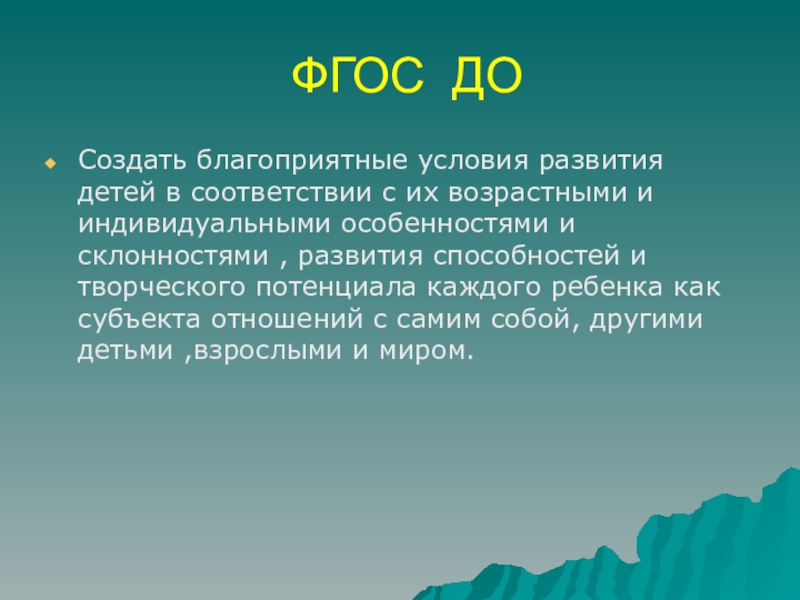 ФГОС ДО

Создать благоприятные условия развития детей в соответствии с их возрастными и индивидуальными особенностями и склонностями , развития способностей и творческого потенциала каждого ребенка как субъекта отношений с самим собой, другими детьми ,взрослыми и миром.